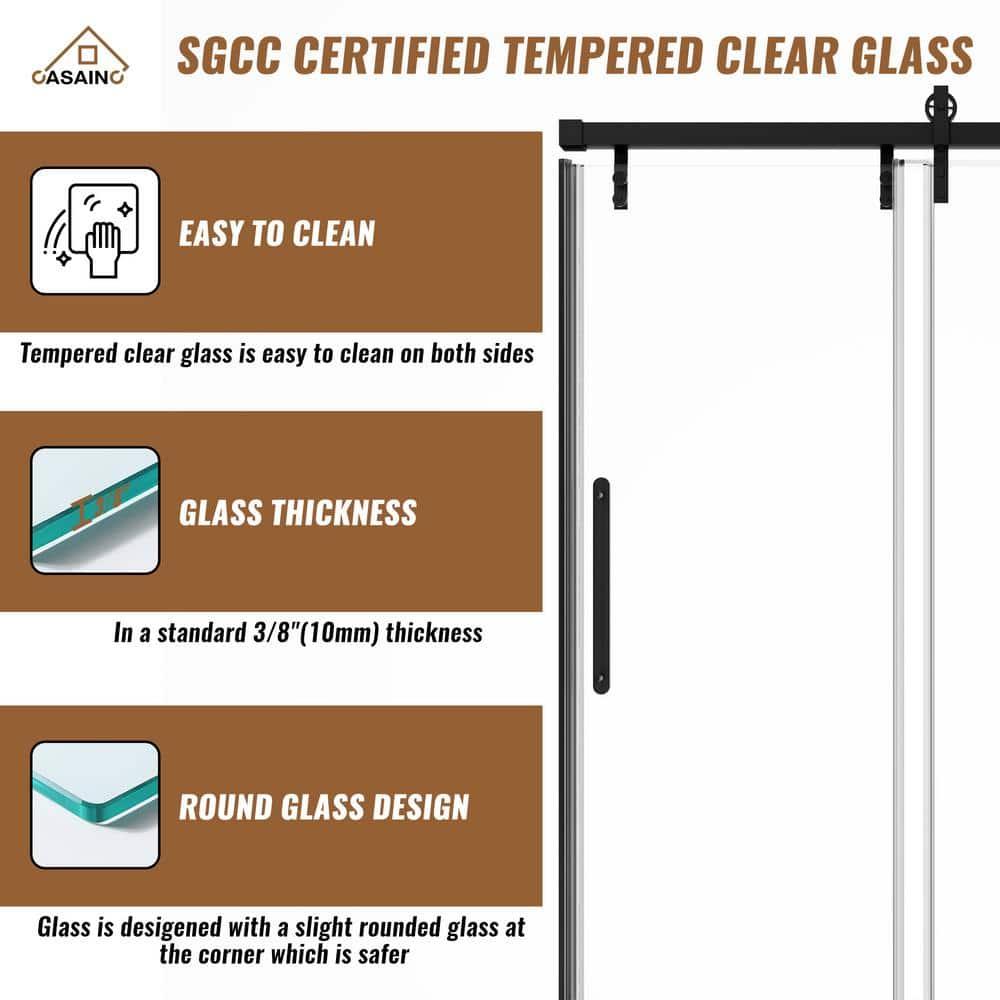 CASAINC

SGCC CERTIFIED TEMPERED CLEAR GLASS

EASY TO CLEAN

Tempered clear glass is easy to clean on both sides

GLASS THICKNESS

In a standard 3/8"(10mm) thickness

ROUND GLASS DESIGN

Glass is desigened with a slight rounded glass at the corner which is safer